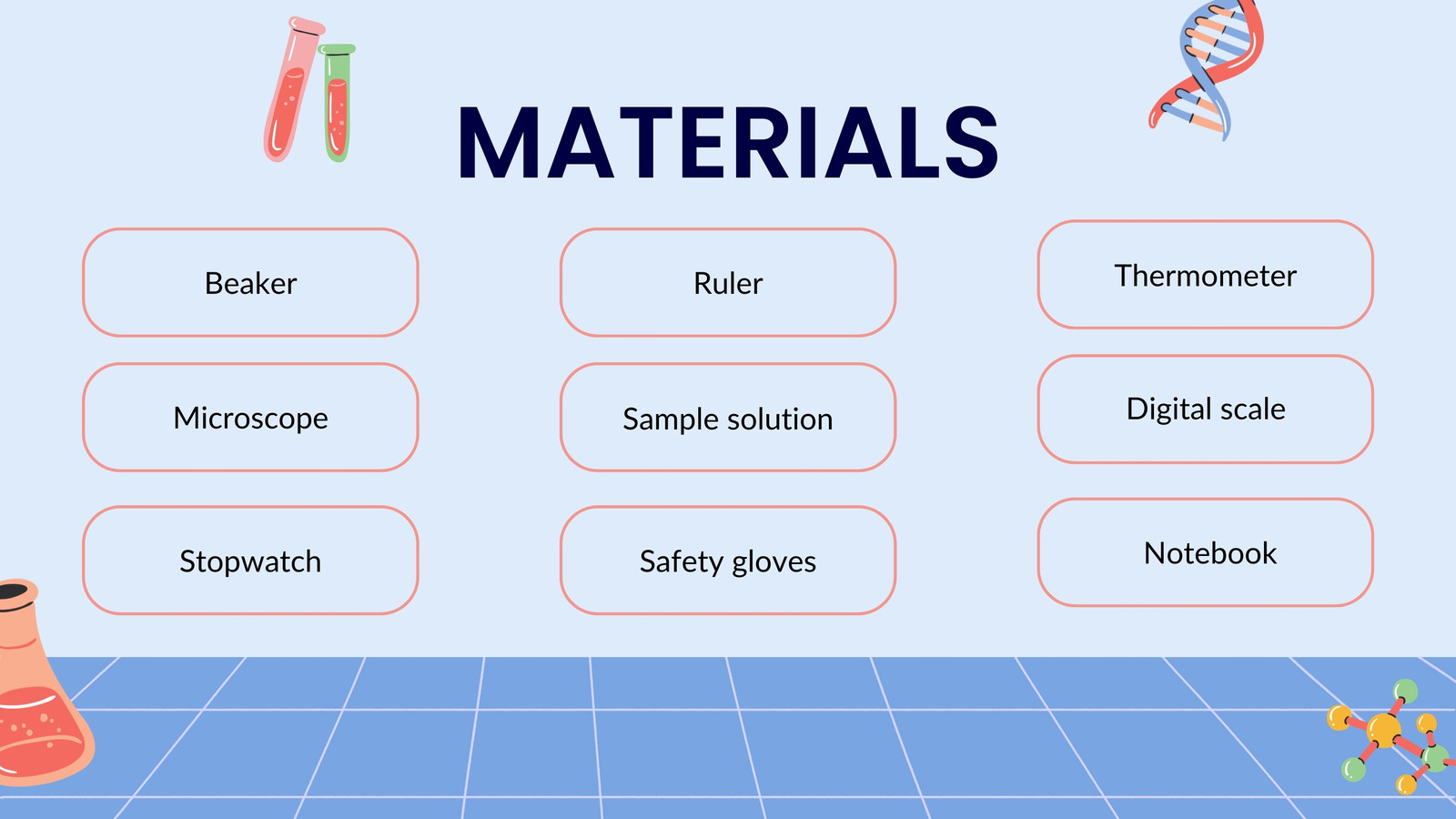 MATERIALS

Beaker

Microscope

Stopwatch

Ruler

Sample solution

Safety gloves

Thermometer

Digital scale

Notebook